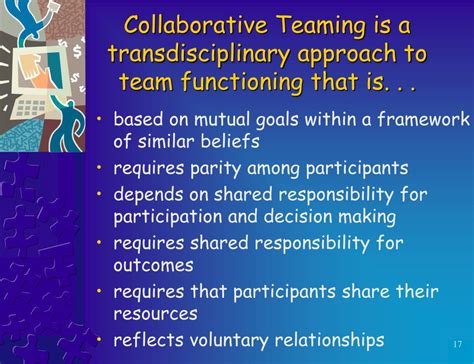 Collaborative Teaming is a transdisciplinary approach to team functioning that is. . .

• based on mutual goals within a framework of similar beliefs
• requires parity among participants
• depends on shared responsibility for participation and decision making
• requires shared responsibility for outcomes
• requires that participants share their resources
• reflects voluntary relationships

17